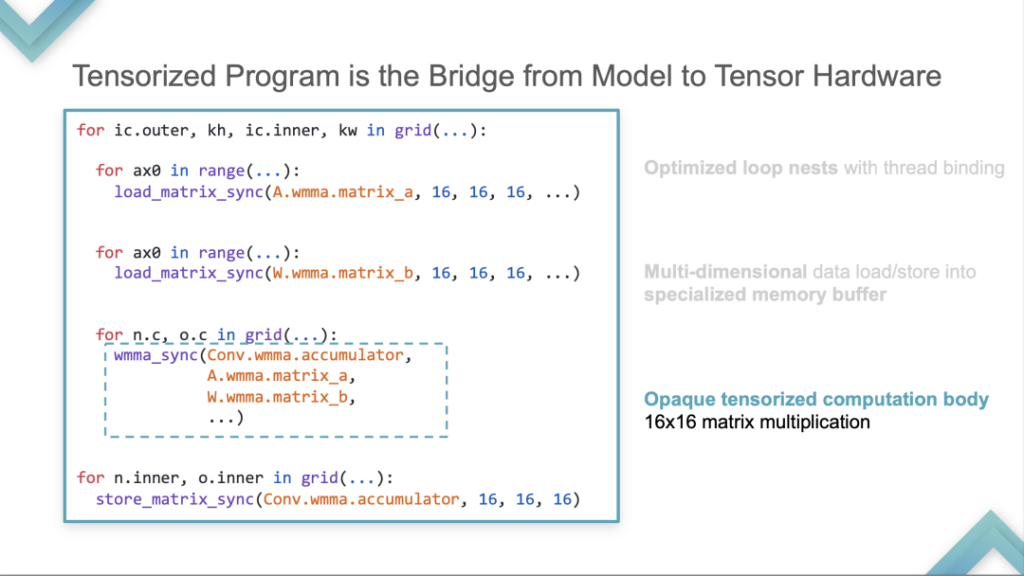 Tensorized Program is the Bridge from Model to Tensor Hardware

for ic.outer, kh, ic.inner, kw in grid(...):

  for ax0 in range(...):
    load_matrix_sync(A.wmma.matrix_a, 16, 16, 16, ...)

  for ax0 in range(...):
    load_matrix_sync(W.wmma.matrix_b, 16, 16, 16, ...)

  for n.c, o.c in grid(...):
    wmma_sync(Conv.wmma.accumulator,
              A.wmma.matrix_a,
              W.wmma.matrix_b,
              ...)

for n.inner, o.inner in grid(...):
  store_matrix_sync(Conv.wmma.accumulator, 16, 16, 16)

Optimized loop nests with thread binding

Multi-dimensional data load/store into specialized memory buffer

Opaque tensorized computation body
16x16 matrix multiplication